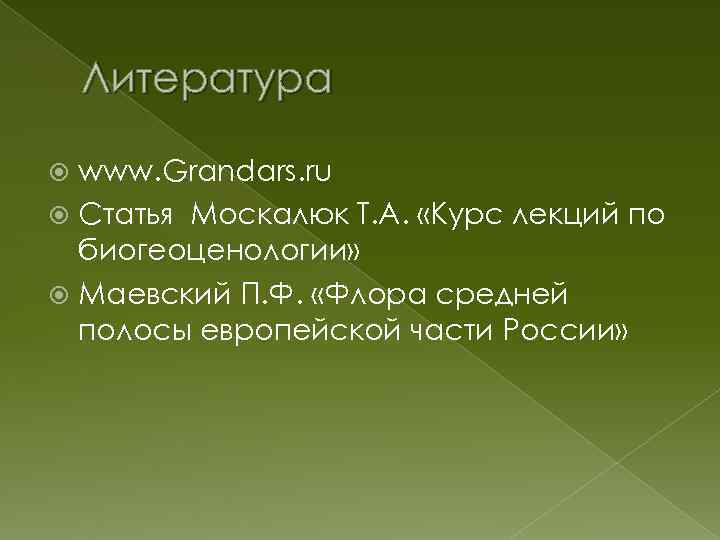 Литература

www.Grandars.ru

Статья Москалюк Т.А. «Курс лекций по биогеоценологии»

Маевский П.Ф. «Флора средней полосы европейской части России»